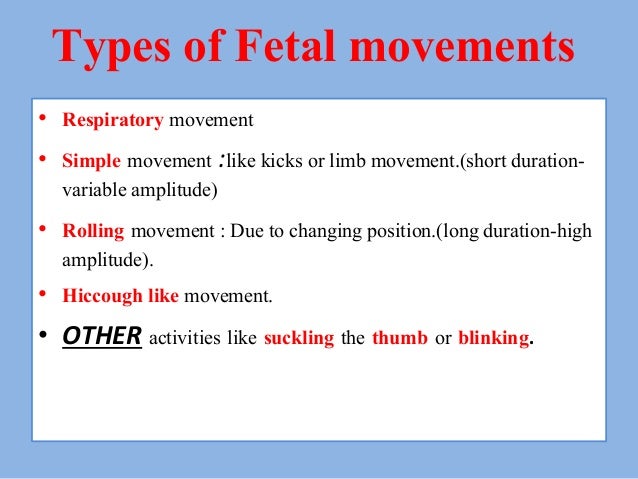 Types of Fetal movements

• Respiratory movement

• Simple movement :like kicks or limb movement.(short duration-variable amplitude)

• Rolling movement : Due to changing position.(long duration-high amplitude).

• Hiccough like movement.

• OTHER activities like suckling the thumb or blinking.